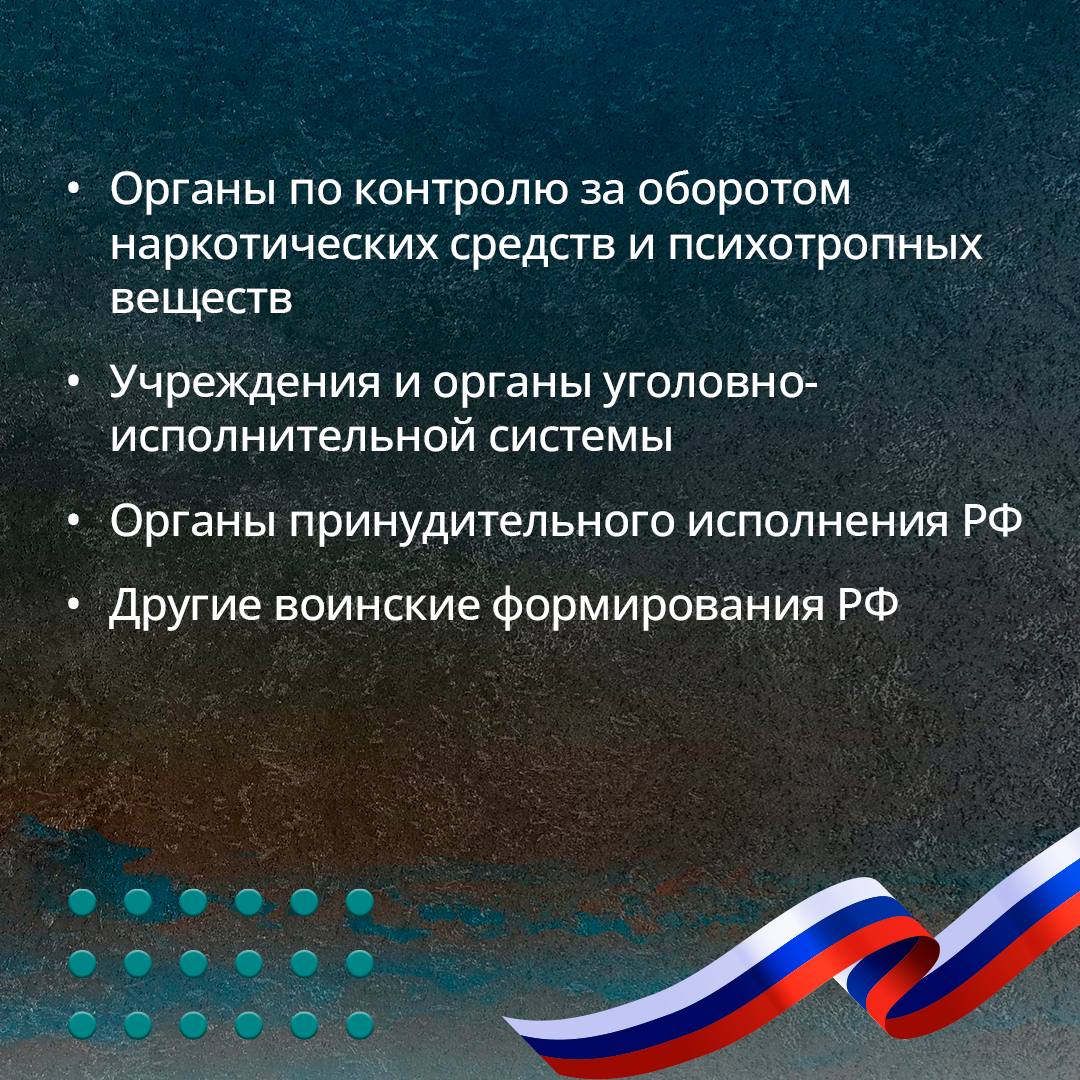 • Органы по контролю за оборотом наркотических средств и психотропных веществ

• Учреждения и органы уголовно-исполнительной системы

• Органы принудительного исполнения РФ

• Другие воинские формирования РФ